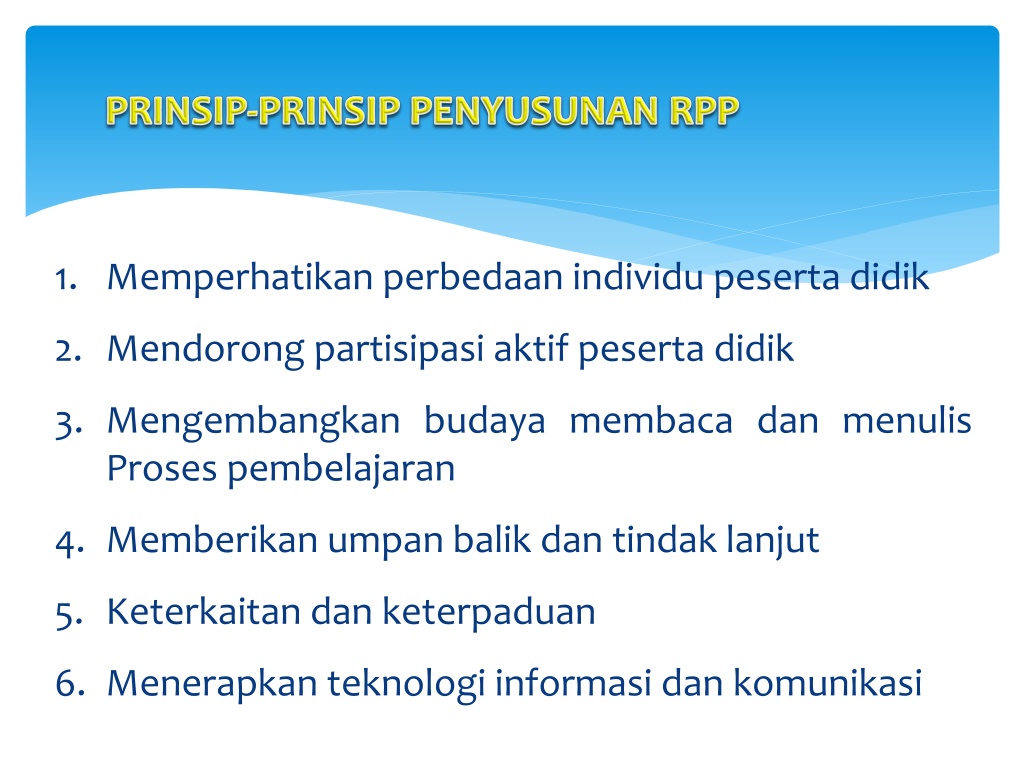 PRINSIP-PRINSIP PENYUSUNAN RPP

1. Memperhatikan perbedaan individu peserta didik
2. Mendorong partisipasi aktif peserta didik
3. Mengembangkan budaya membaca dan menulis Proses pembelajaran
4. Memberikan umpan balik dan tindak lanjut
5. Keterkaitan dan keterpaduan
6. Menerapkan teknologi informasi dan komunikasi